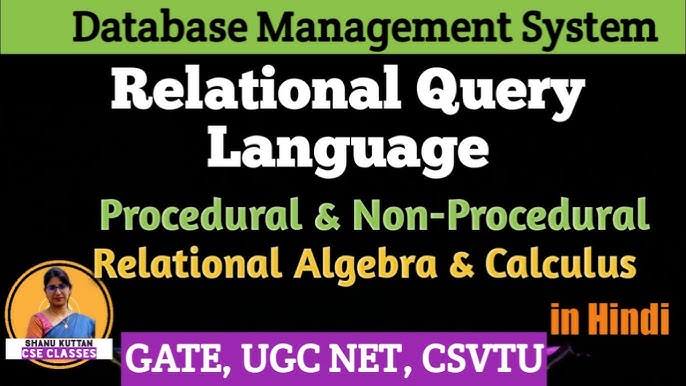 Database Management System

Relational Query Language

Procedural & Non-Procedural

Relational Algebra & Calculus

in Hindi

SHANU KUTTAN
CSE CLASSES

GATE, UGC NET, CSVTU